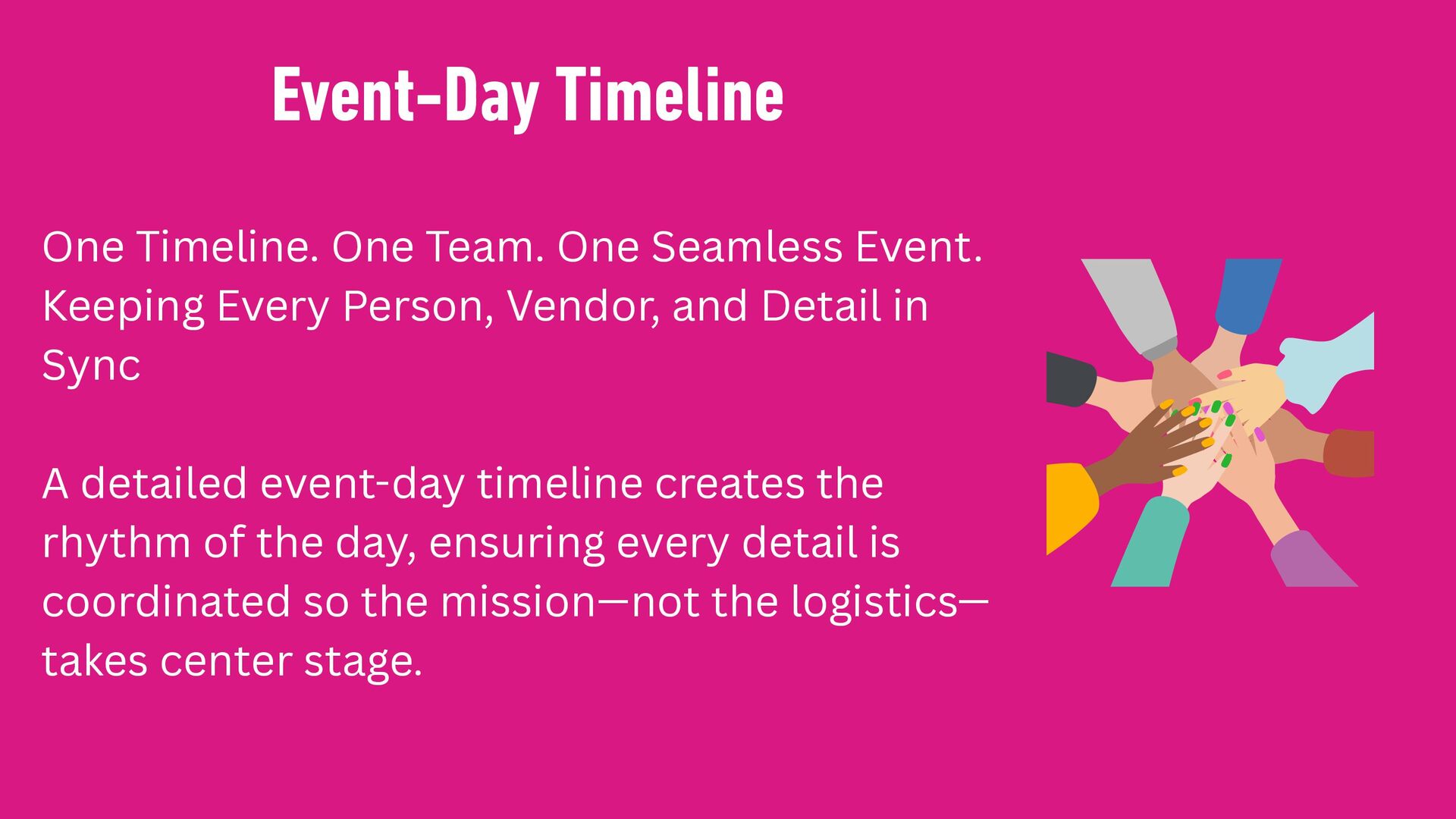 Event-Day Timeline

One Timeline. One Team. One Seamless Event. Keeping Every Person, Vendor, and Detail in Sync

A detailed event-day timeline creates the rhythm of the day, ensuring every detail is coordinated so the mission—not the logistics—takes center stage.